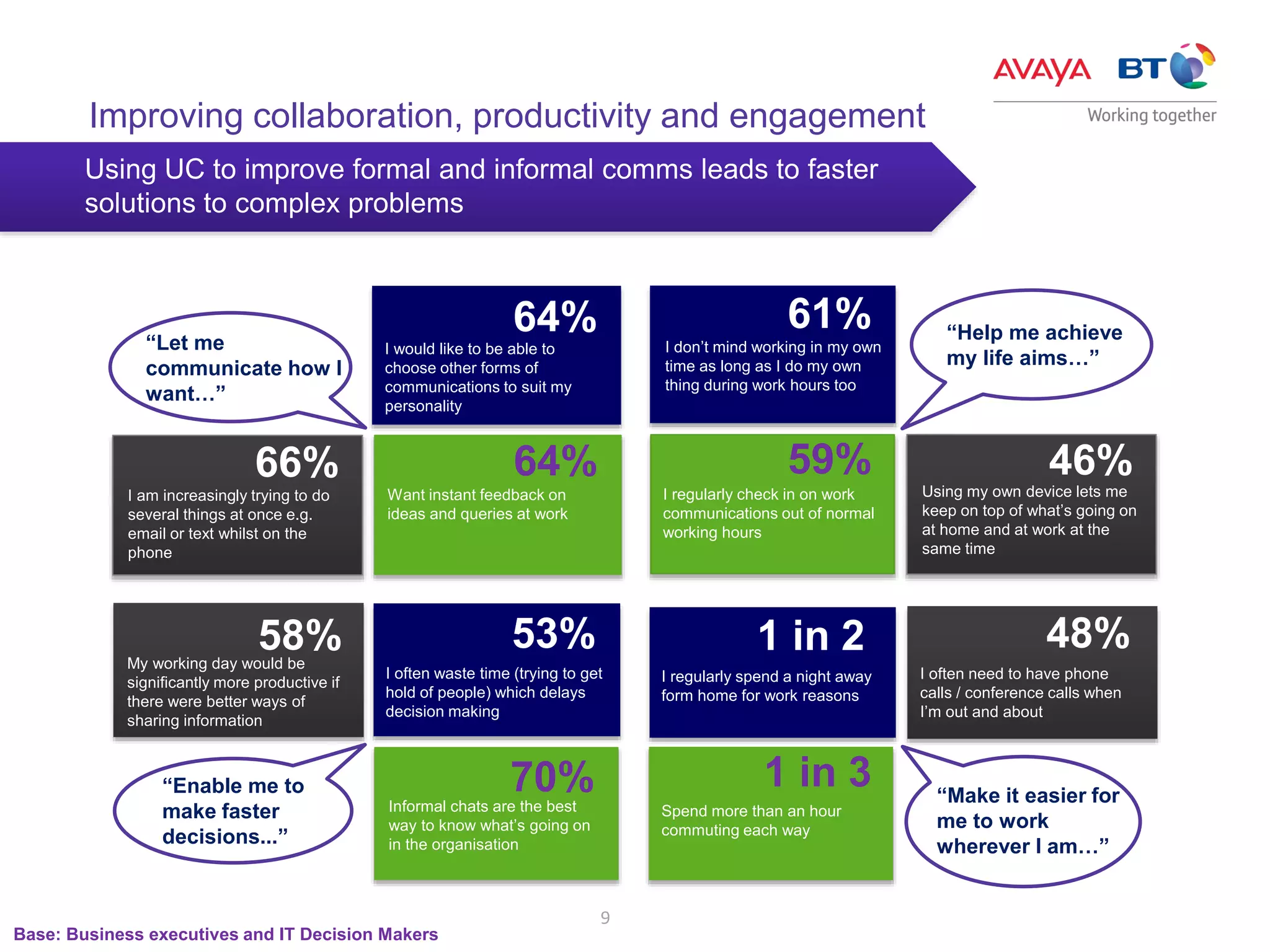 AVAYA BT

Working together

Improving collaboration, productivity and engagement

Using UC to improve formal and informal comms leads to faster solutions to complex problems

“Let me communicate how I want…”

64%
I would like to be able to choose other forms of communications to suit my personality

61%
I don’t mind working in my own time as long as I do my own thing during work hours too

“Help me achieve my life aims…”

66%
I am increasingly trying to do several things at once e.g. email or text whilst on the phone

64%
Want instant feedback on ideas and queries at work

59%
I regularly check in on work communications out of normal working hours

46%
Using my own device lets me keep on top of what’s going on at home and at work at the same time

58%
My working day would be significantly more productive if there were better ways of sharing information

53%
I often waste time (trying to get hold of people) which delays decision making

1 in 2
I regularly spend a night away form home for work reasons

48%
I often need to have phone calls / conference calls when I’m out and about

“Enable me to make faster decisions...”

70%
Informal chats are the best way to know what’s going on in the organisation

1 in 3
Spend more than an hour commuting each way

“Make it easier for me to work wherever I am…”

9

Base: Business executives and IT Decision Makers